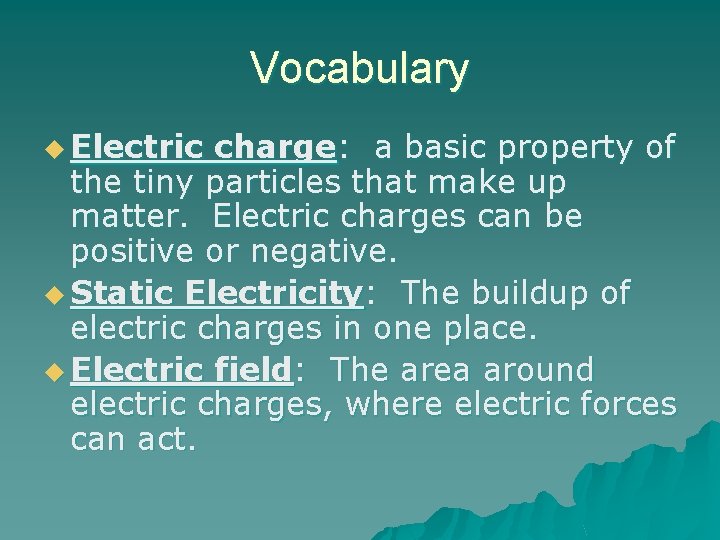 Vocabulary

Electric charge: a basic property of the tiny particles that make up matter. Electric charges can be positive or negative.

Static Electricity: The buildup of electric charges in one place.

Electric field: The area around electric charges, where electric forces can act.